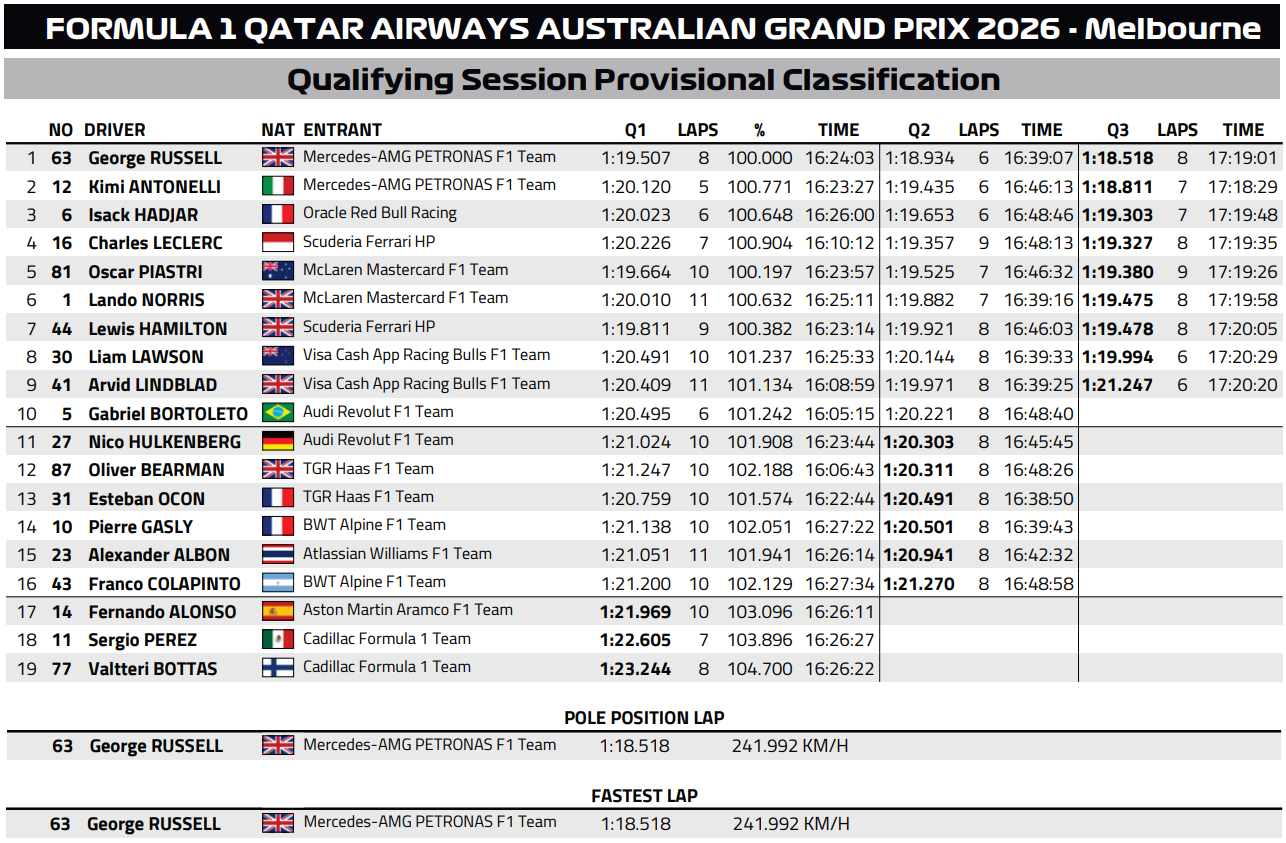 FORMULA 1 QATAR AIRWAYS AUSTRALIAN GRAND PRIX 2026 - Melbourne

Qualifying Session Provisional Classification

| | NO | DRIVER | NAT | ENTRANT | Q1 | LAPS | % | TIME | Q2 | LAPS | TIME | Q3 | LAPS | TIME |
|---|---|---|---|---|---|---|---|---|---|---|---|---|---|---|
| 1 | 63 | George RUSSELL | | Mercedes-AMG PETRONAS F1 Team | 1:19.507 | 8 | 100.000 | 16:24:03 | 1:18.934 | 6 | 16:39:07 | 1:18.518 | 8 | 17:19:01 |
| 2 | 12 | Kimi ANTONELLI | | Mercedes-AMG PETRONAS F1 Team | 1:20.120 | 5 | 100.771 | 16:23:27 | 1:19.435 | 6 | 16:46:13 | 1:18.811 | 7 | 17:18:29 |
| 3 | 6 | Isack HADJAR | | Oracle Red Bull Racing | 1:20.023 | 6 | 100.648 | 16:26:00 | 1:19.653 | 6 | 16:48:46 | 1:19.303 | 7 | 17:19:48 |
| 4 | 16 | Charles LECLERC | | Scuderia Ferrari HP | 1:20.226 | 7 | 100.904 | 16:10:12 | 1:19.357 | 9 | 16:48:13 | 1:19.327 | 8 | 17:19:35 |
| 5 | 81 | Oscar PIASTRI | | McLaren Mastercard F1 Team | 1:19.664 | 10 | 100.197 | 16:23:57 | 1:19.525 | 7 | 16:46:32 | 1:19.380 | 9 | 17:19:26 |
| 6 | 1 | Lando NORRIS | | McLaren Mastercard F1 Team | 1:20.010 | 11 | 100.632 | 16:25:11 | 1:19.882 | 7 | 16:39:16 | 1:19.475 | 8 | 17:19:58 |
| 7 | 44 | Lewis HAMILTON | | Scuderia Ferrari HP | 1:19.811 | 9 | 100.382 | 16:23:14 | 1:19.921 | 8 | 16:46:03 | 1:19.478 | 8 | 17:20:05 |
| 8 | 30 | Liam LAWSON | | Visa Cash App Racing Bulls F1 Team | 1:20.491 | 10 | 101.237 | 16:25:33 | 1:20.144 | 8 | 16:39:33 | 1:19.994 | 6 | 17:20:29 |
| 9 | 41 | Arvid LINDBLAD | | Visa Cash App Racing Bulls F1 Team | 1:20.409 | 11 | 101.134 | 16:08:59 | 1:19.971 | 8 | 16:39:25 | 1:21.247 | 6 | 17:20:20 |
| 10 | 5 | Gabriel BORTOLETO | | Audi Revolut F1 Team | 1:20.495 | 6 | 101.242 | 16:05:15 | 1:20.221 | 8 | 16:48:40 | | | |
| 11 | 27 | Nico HULKENBERG | | Audi Revolut F1 Team | 1:21.024 | 10 | 101.908 | 16:23:44 | 1:20.303 | 8 | 16:45:45 | | | |
| 12 | 87 | Oliver BEARMAN | | TGR Haas F1 Team | 1:21.247 | 10 | 102.188 | 16:06:43 | 1:20.311 | 8 | 16:48:26 | | | |
| 13 | 31 | Esteban OCON | | TGR Haas F1 Team | 1:20.759 | 10 | 101.574 | 16:22:44 | 1:20.491 | 8 | 16:38:50 | | | |
| 14 | 10 | Pierre GASLY | | BWT Alpine F1 Team | 1:21.138 | 10 | 102.051 | 16:27:22 | 1:20.501 | 8 | 16:39:43 | | | |
| 15 | 23 | Alexander ALBON | | Atlassian Williams F1 Team | 1:21.051 | 11 | 101.941 | 16:26:14 | 1:20.941 | 8 | 16:42:32 | | | |
| 16 | 43 | Franco COLAPINTO | | BWT Alpine F1 Team | 1:21.200 | 10 | 102.129 | 16:27:34 | 1:21.270 | 8 | 16:48:58 | | | |
| 17 | 14 | Fernando ALONSO | | Aston Martin Aramco F1 Team | 1:21.969 | 10 | 103.096 | 16:26:11 | | | | | | |
| 18 | 11 | Sergio PEREZ | | Cadillac Formula 1 Team | 1:22.605 | 7 | 103.896 | 16:26:27 | | | | | | |
| 19 | 77 | Valtteri BOTTAS | | Cadillac Formula 1 Team | 1:23.244 | 8 | 104.700 | 16:26:22 | | | | | | |

POLE POSITION LAP

63 George RUSSELL Mercedes-AMG PETRONAS F1 Team 1:18.518 241.992 KM/H

FASTEST LAP

63 George RUSSELL Mercedes-AMG PETRONAS F1 Team 1:18.518 241.992 KM/H